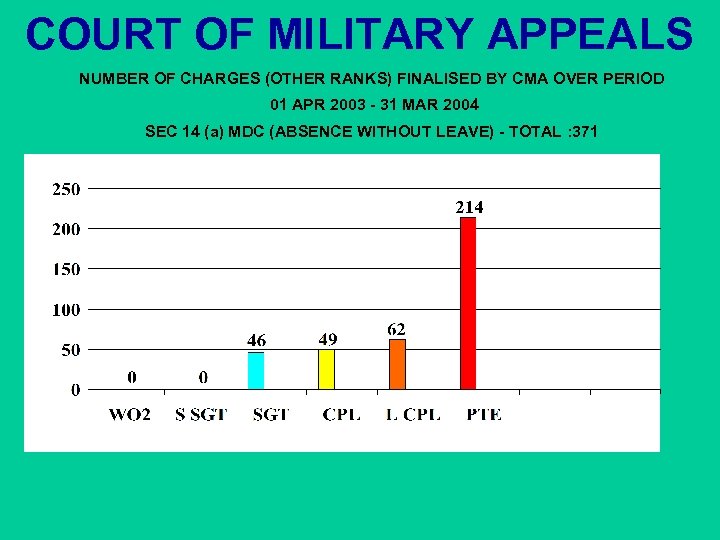 COURT OF MILITARY APPEALS

NUMBER OF CHARGES (OTHER RANKS) FINALISED BY CMA OVER PERIOD

01 APR 2003 - 31 MAR 2004

SEC 14 (a) MDC (ABSENCE WITHOUT LEAVE) - TOTAL :371

250
200
150
100
50
0

0
0
46
49
62
214

WO2
S SGT
SGT
CPL
L CPL
PTE